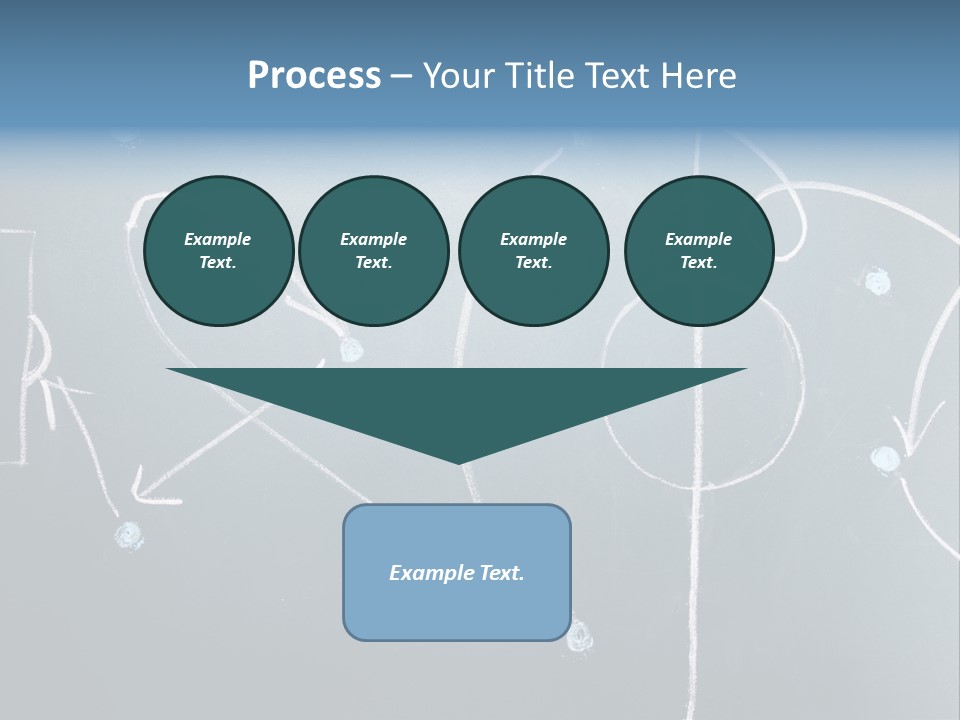 Process – Your Title Text Here

Example Text.

Example Text.

Example Text.

Example Text.

Example Text.